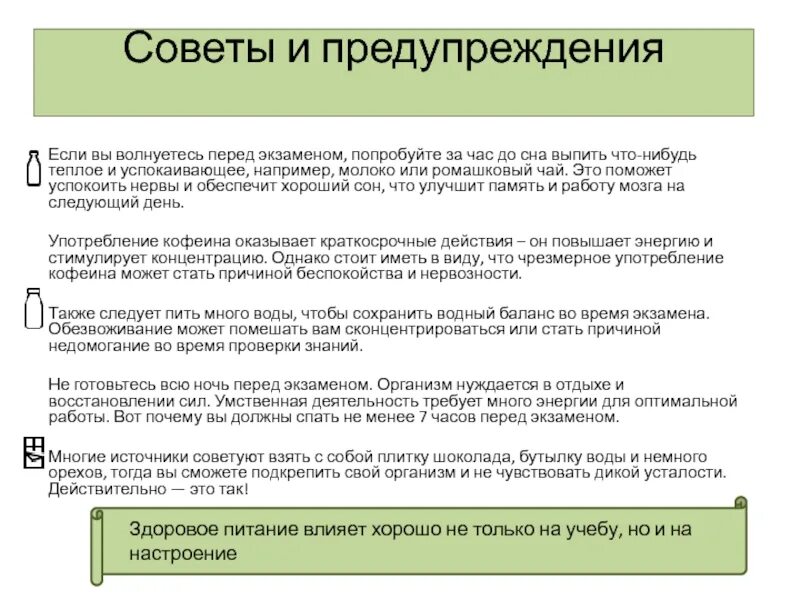 Советы и предупреждения

Если вы волнуетесь перед экзаменом, попробуйте за час до сна выпить что-нибудь теплое и успокаивающее, например, молоко или ромашковый чай. Это поможет успокоить нервы и обеспечит хороший сон, что улучшит память и работу мозга на следующий день.

Употребление кофеина оказывает краткосрочные действия – он повышает энергию и стимулирует концентрацию. Однако стоит иметь в виду, что чрезмерное употребление кофеина может стать причиной беспокойства и нервозности.

Также следует пить много воды, чтобы сохранить водный баланс во время экзамена. Обезвоживание может помешать вам сконцентрироваться или стать причиной недомогание во время проверки знаний.

Не готовьтесь всю ночь перед экзаменом. Организм нуждается в отдыхе и восстановлении сил. Умственная деятельность требует много энергии для оптимальной работы. Вот почему вы должны спать не менее 7 часов перед экзаменом.

Многие источники советуют взять с собой плитку шоколада, бутылку воды и немного орехов, тогда вы сможете подкрепить свой организм и не чувствовать дикой усталости. Действительно — это так!

Здоровое питание влияет хорошо не только на учебу, но и на настроение